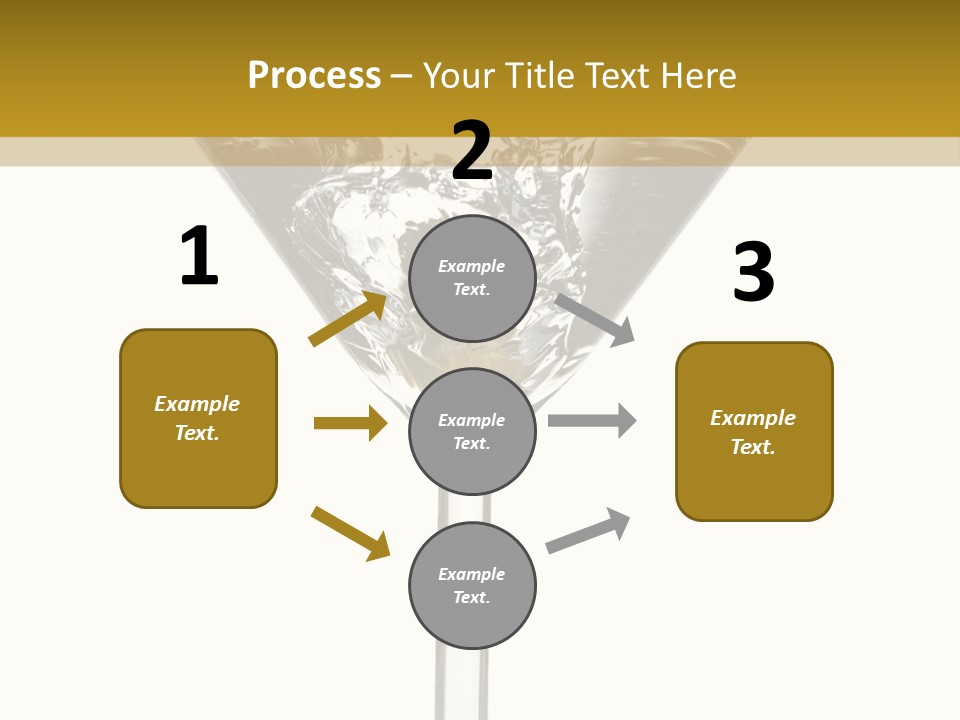 Process – Your Title Text Here

1

Example Text.

2

Example Text.

Example Text.

Example Text.

3

Example Text.